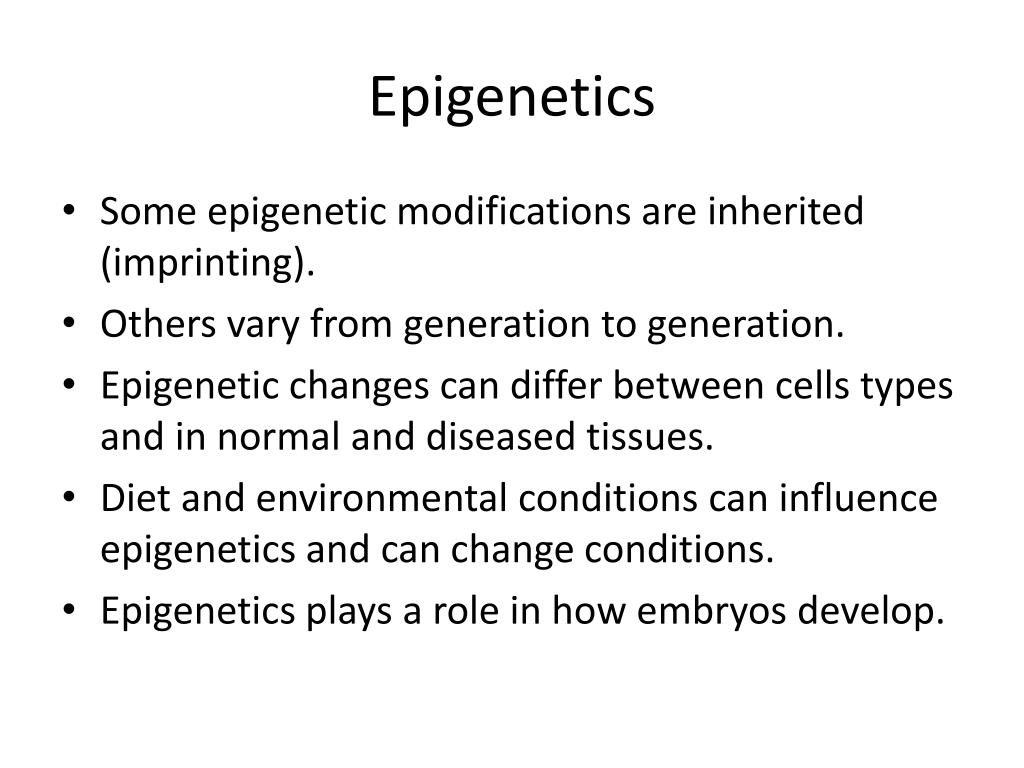 Epigenetics

• Some epigenetic modifications are inherited (imprinting).
• Others vary from generation to generation.
• Epigenetic changes can differ between cells types and in normal and diseased tissues.
• Diet and environmental conditions can influence epigenetics and can change conditions.
• Epigenetics plays a role in how embryos develop.